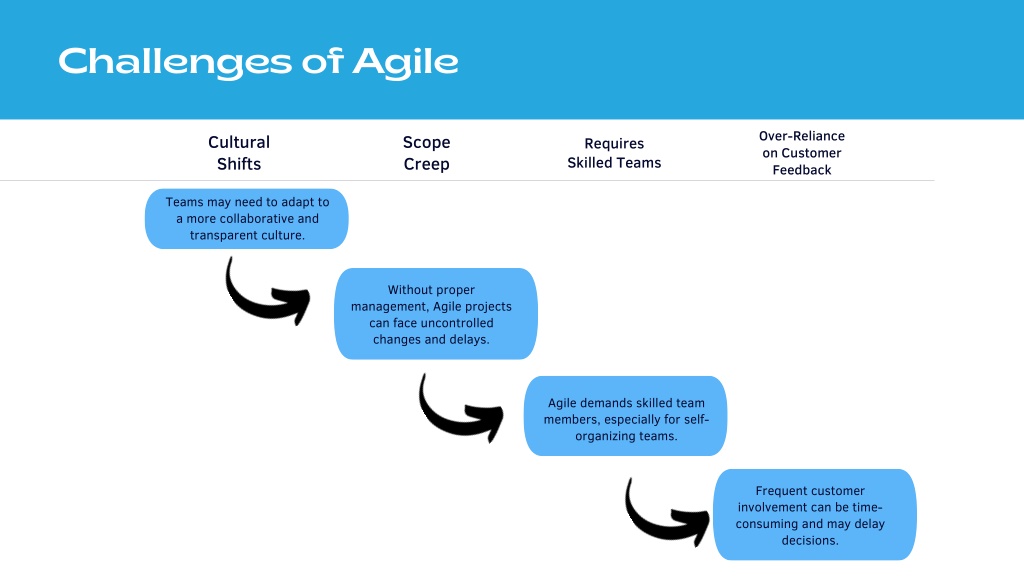 Challenges of Agile

Cultural Shifts

Scope Creep

Requires Skilled Teams

Over-Reliance on Customer Feedback

Teams may need to adapt to a more collaborative and transparent culture.

Without proper management, Agile projects can face uncontrolled changes and delays.

Agile demands skilled team members, especially for self-organizing teams.

Frequent customer involvement can be time-consuming and may delay decisions.